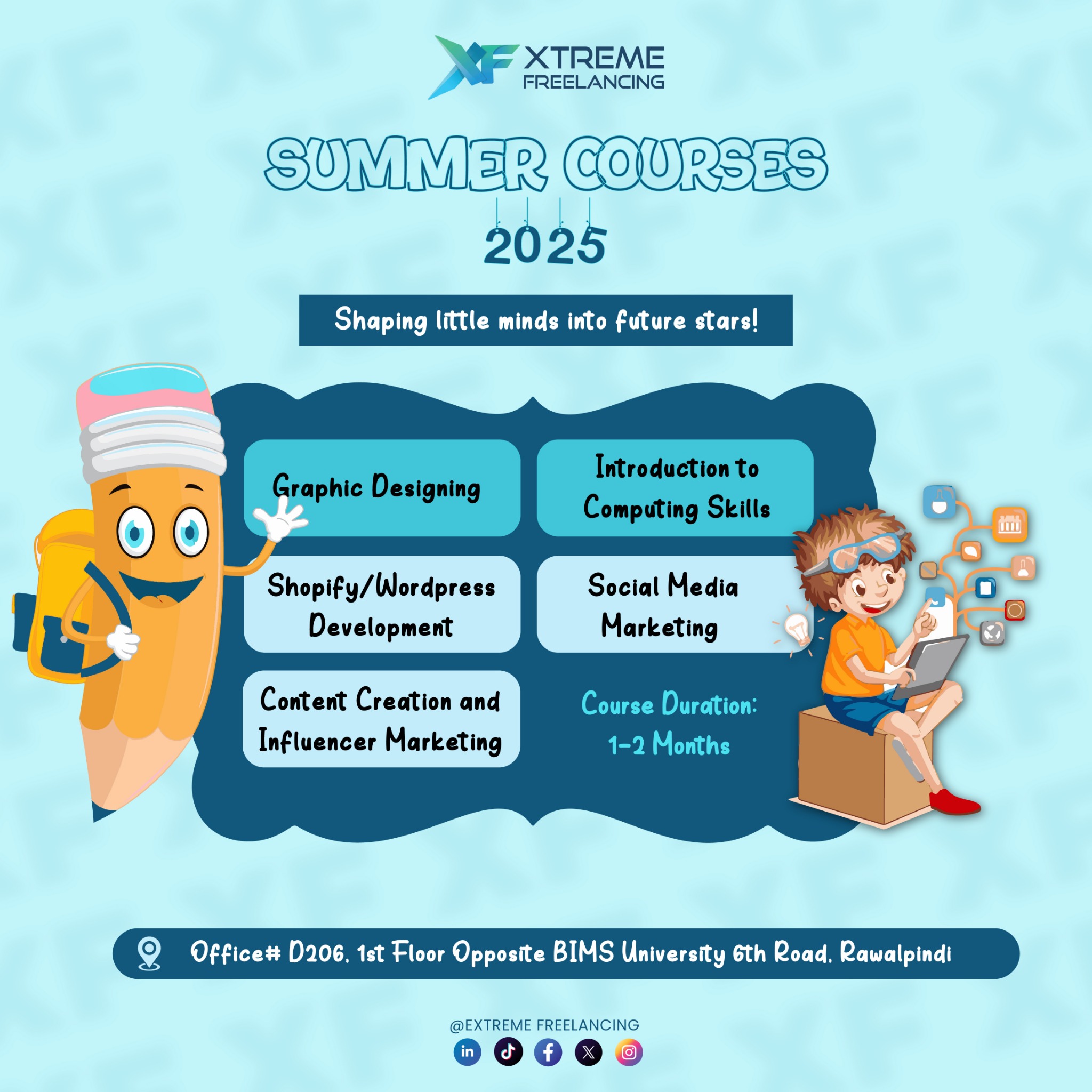 XF XTREME FREELANCING

SUMMER COURSES

2025

Shaping little minds into future stars!

Graphic Designing

Introduction to Computing Skills

Shopify/Wordpress Development

Social Media Marketing

Content Creation and Influencer Marketing

Course Duration: 1-2 Months

Office# D206, 1st Floor Opposite BIMS University 6th Road, Rawalpindi

@EXTREME FREELANCING

in